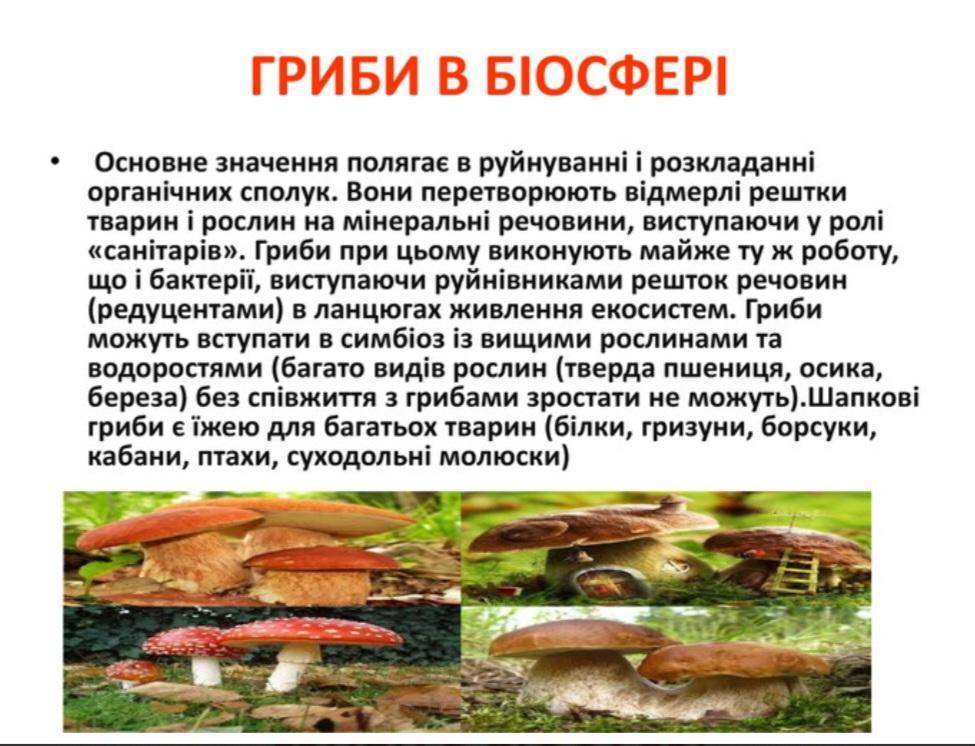 ГРИБИ В БІОСФЕРІ

• Основне значення полягає в руйнуванні і розкладанні органічних сполук. Вони перетворюють відмерлі рештки тварин і рослин на мінеральні речовини, виступаючи у ролі «санітарів». Гриби при цьому виконують майже ту ж роботу, що і бактерії, виступаючи руйнівниками решток речовин (редуцентами) в ланцюгах живлення екосистем. Гриби можуть вступати в симбіоз із вищими рослинами та водоростями (багато видів рослин (тверда пшениця, осика, береза) без співжиття з грибами зростати не можуть).Шапкові гриби є їжею для багатьох тварин (білки, гризуни, борсуки, кабани, птахи, суходольні молюски)